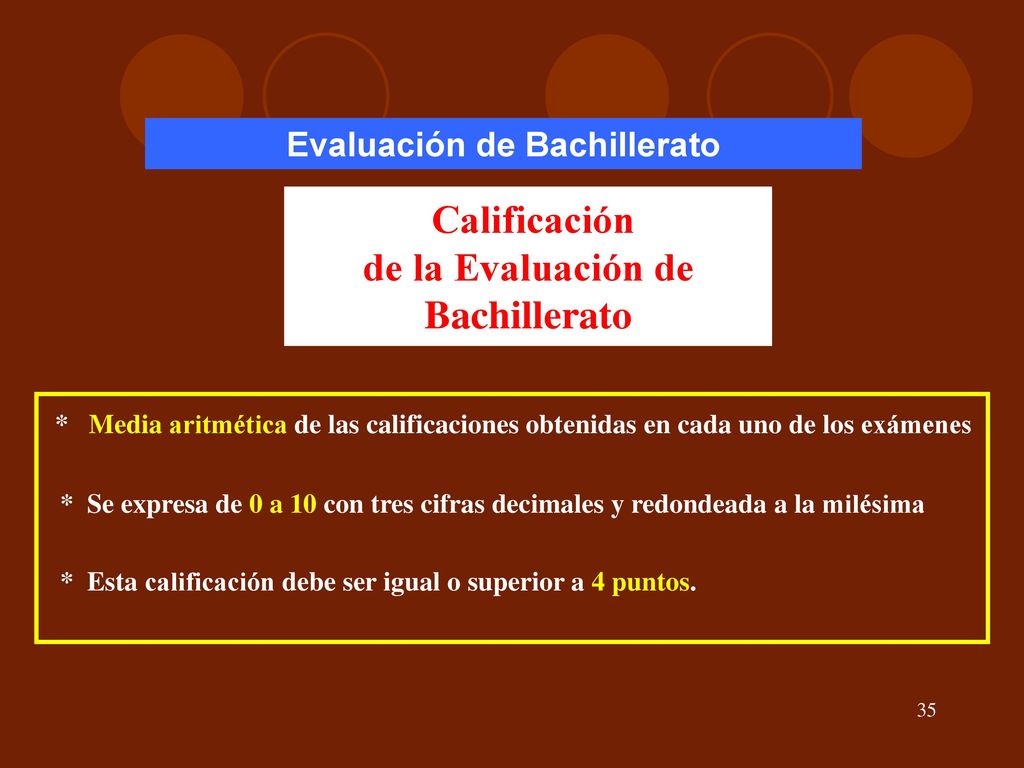 Evaluación de Bachillerato

Calificación
de la Evaluación de
Bachillerato

* Media aritmética de las calificaciones obtenidas en cada uno de los exámenes

* Se expresa de 0 a 10 con tres cifras decimales y redondeada a la milésima

* Esta calificación debe ser igual o superior a 4 puntos.

35